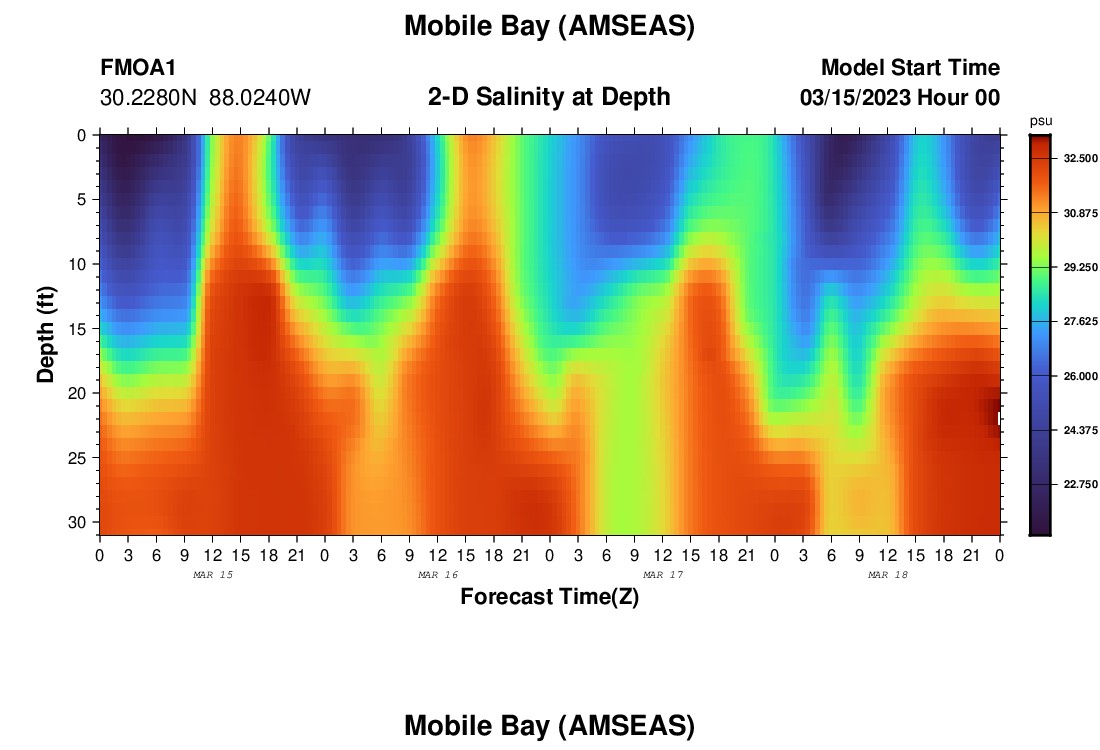 Mobile Bay (AMSEAS)

FMOA1
30.2280N 88.0240W

2-D Salinity at Depth

Model Start Time
03/15/2023 Hour 00

psu
32.500
30.875
29.250
27.625
26.000
24.375
22.750

Depth (ft)
0
5
10
15
20
25
30

0 3 6 9 12 15 18 21 0 3 6 9 12 15 18 21 0 3 6 9 12 15 18 21 0 3 6 9 12 15 18 21 0
MAR 15
MAR 16
MAR 17
MAR 18

Forecast Time(Z)

Mobile Bay (AMSEAS)